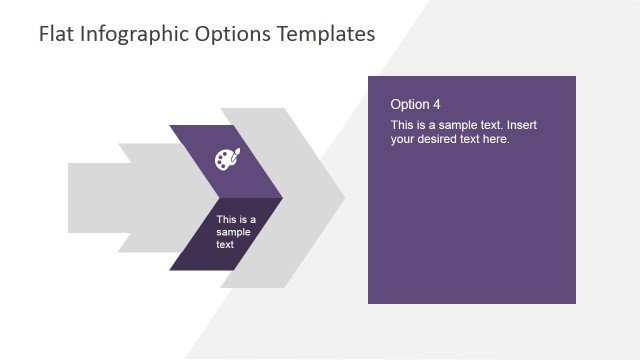 Flat Infographic Options Templates

This is a sample text

Option 4

This is a sample text. Insert your desired text here.